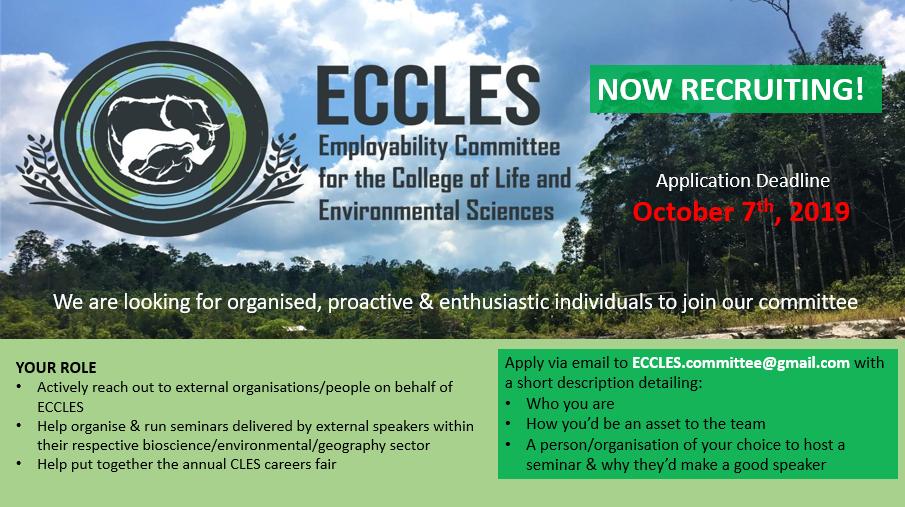 ECCLES
Employability Committee for the College of Life and Environmental Sciences

NOW RECRUITING!

Application Deadline
October 7$^{th}$, 2019

We are looking for organised, proactive & enthusiastic individuals to join our committee

YOUR ROLE
• Actively reach out to external organisations/people on behalf of ECCLES
• Help organise & run seminars delivered by external speakers within their respective bioscience/environmental/geography sector
• Help put together the annual CLES careers fair

Apply via email to ECCLES.committee@gmail.com with a short description detailing:
• Who you are
• How you'd be an asset to the team
• A person/organisation of your choice to host a seminar & why they'd make a good speaker